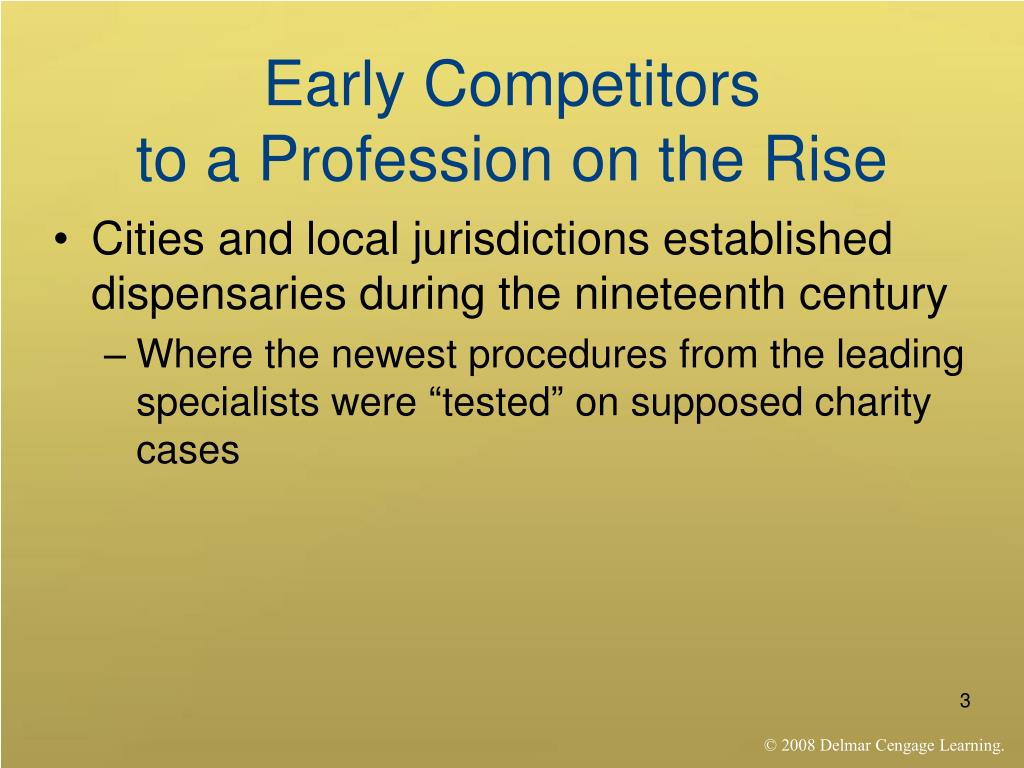 Early Competitors
to a Profession on the Rise

• Cities and local jurisdictions established dispensaries during the nineteenth century
– Where the newest procedures from the leading specialists were “tested” on supposed charity cases

3

© 2008 Delmar Cengage Learning.